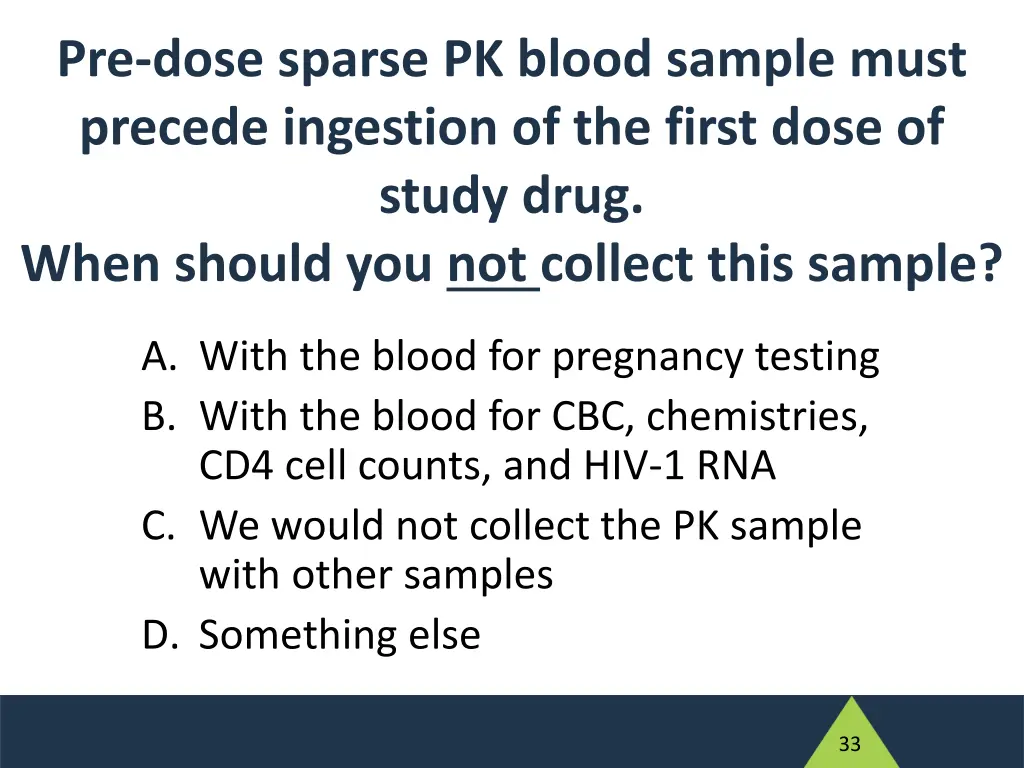 Pre-dose sparse PK blood sample must precede ingestion of the first dose of study drug.
When should you not collect this sample?

A. With the blood for pregnancy testing
B. With the blood for CBC, chemistries, CD4 cell counts, and HIV-1 RNA
C. We would not collect the PK sample with other samples
D. Something else

33